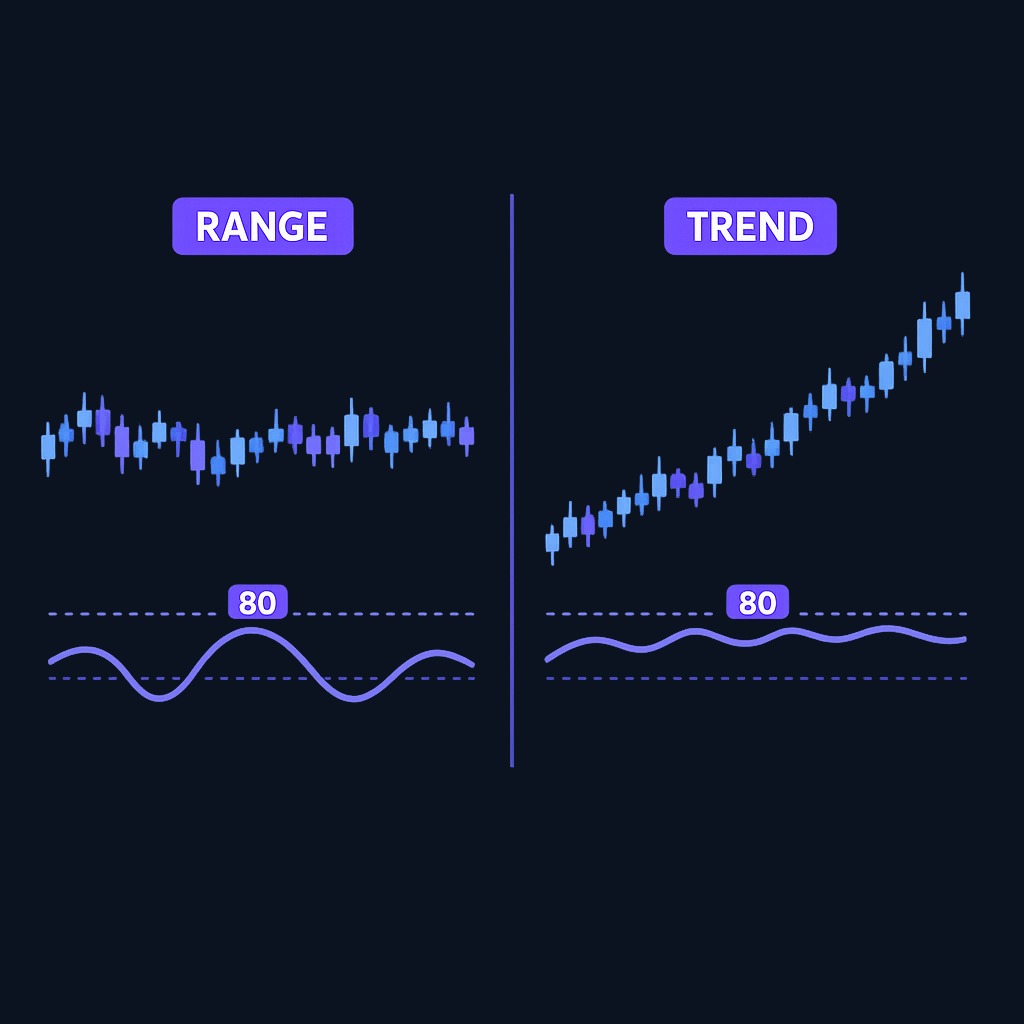 RANGE

80

TREND

80